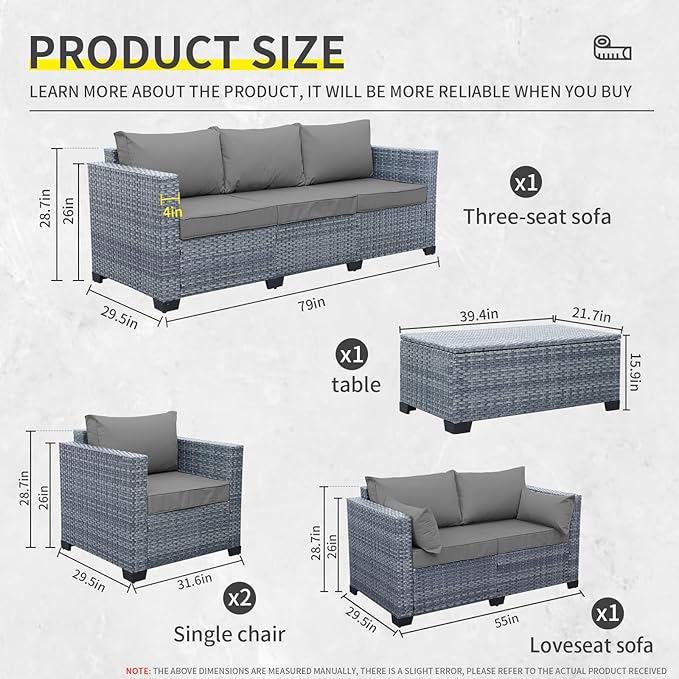 PRODUCT SIZE

LEARN MORE ABOUT THE PRODUCT, IT WILL BE MORE RELIABLE WHEN YOU BUY

28.7in
26in
4in
29.5in
79in

x1
Three-seat sofa

39.4in
21.7in
15.9in

x1
table

28.7in
26in
29.5in
31.6in

x2
Single chair

28.7in
26in
29.5in
55in

x1
Loveseat sofa

NOTE: THE ABOVE DIMENSIONS ARE MEASURED MANUALLY, THERE IS A SLIGHT ERROR, PLEASE REFER TO THE ACTUAL PRODUCT RECEIVED